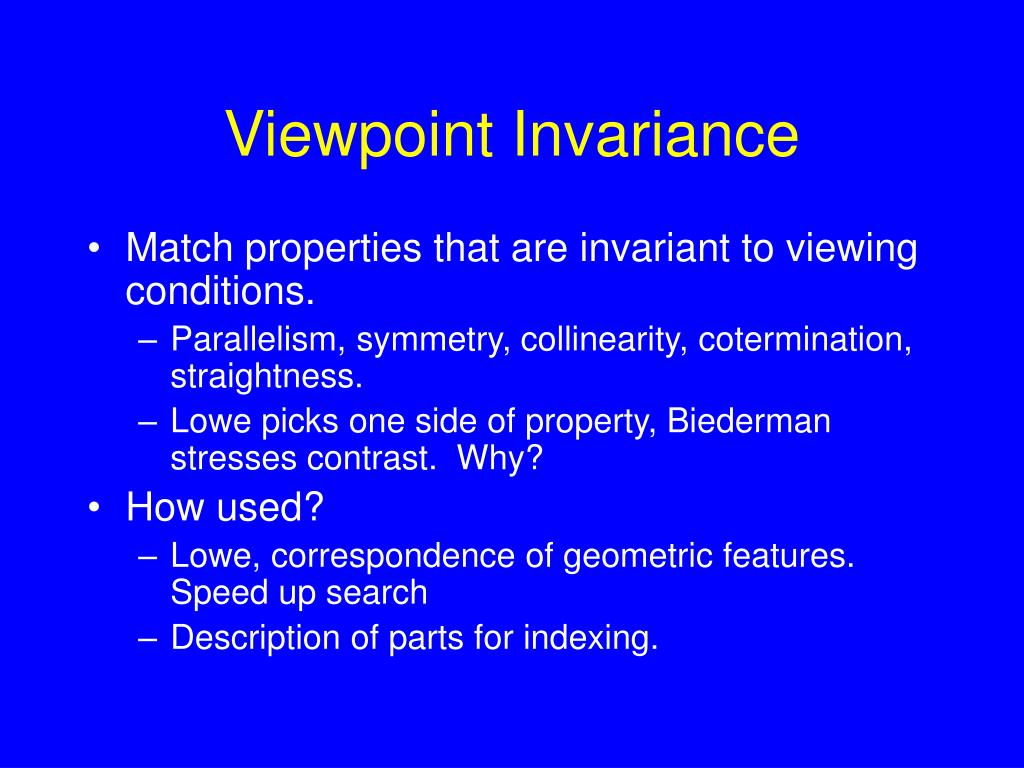 Viewpoint Invariance

• Match properties that are invariant to viewing conditions.
  – Parallelism, symmetry, collinearity, cotermination, straightness.
  – Lowe picks one side of property, Biederman stresses contrast.  Why?
• How used?
  – Lowe, correspondence of geometric features. Speed up search
  – Description of parts for indexing.